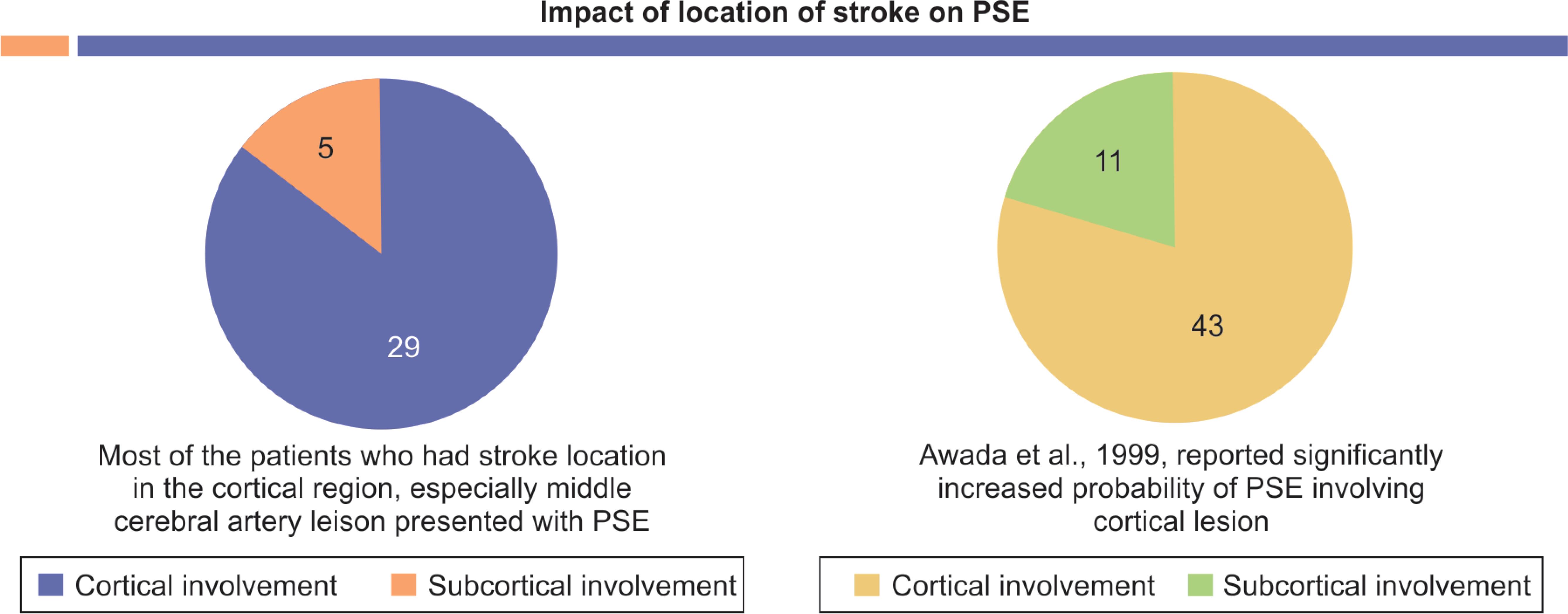 Impact of location of stroke on PSE

5

29

Most of the patients who had stroke location in the cortical region, especially middle cerebral artery leison presented with PSE

Cortical involvement  Subcortical involvement

11

43

Awada et al., 1999, reported significantly increased probability of PSE involving cortical lesion

Cortical involvement  Subcortical involvement